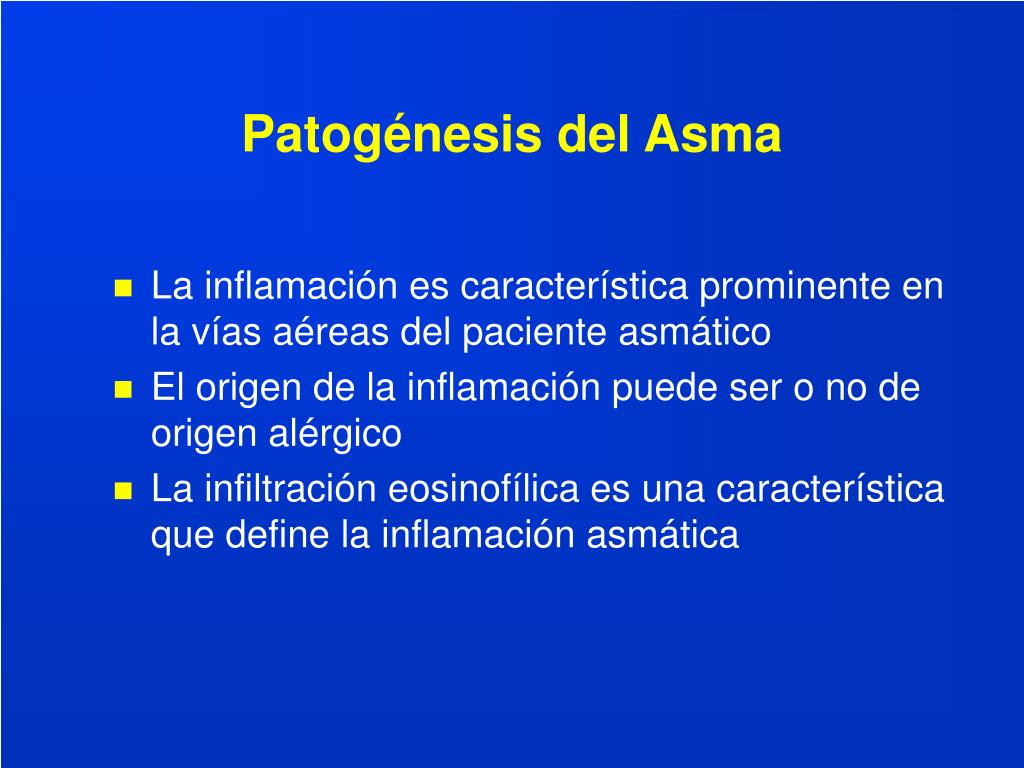 Patogénesis del Asma

- La inflamación es característica prominente en la vías aéreas del paciente asmático
- El origen de la inflamación puede ser o no de origen alérgico
- La infiltración eosinofílica es una característica que define la inflamación asmática